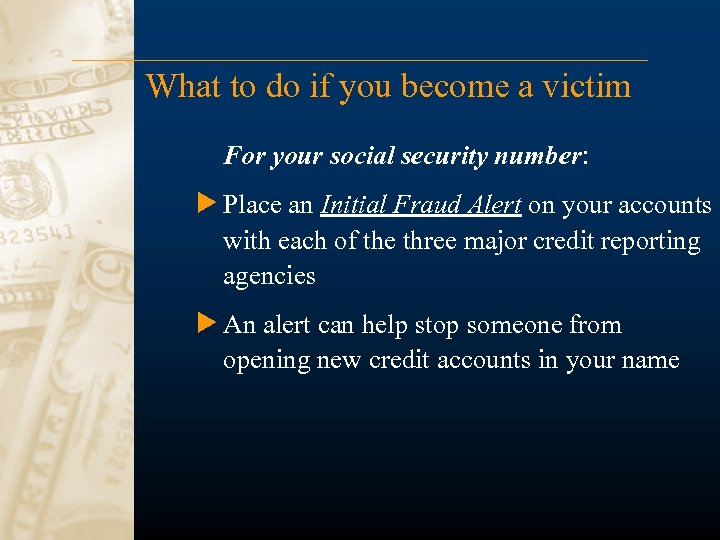 What to do if you become a victim

For your social security number:

Place an Initial Fraud Alert on your accounts with each of the three major credit reporting agencies

An alert can help stop someone from opening new credit accounts in your name